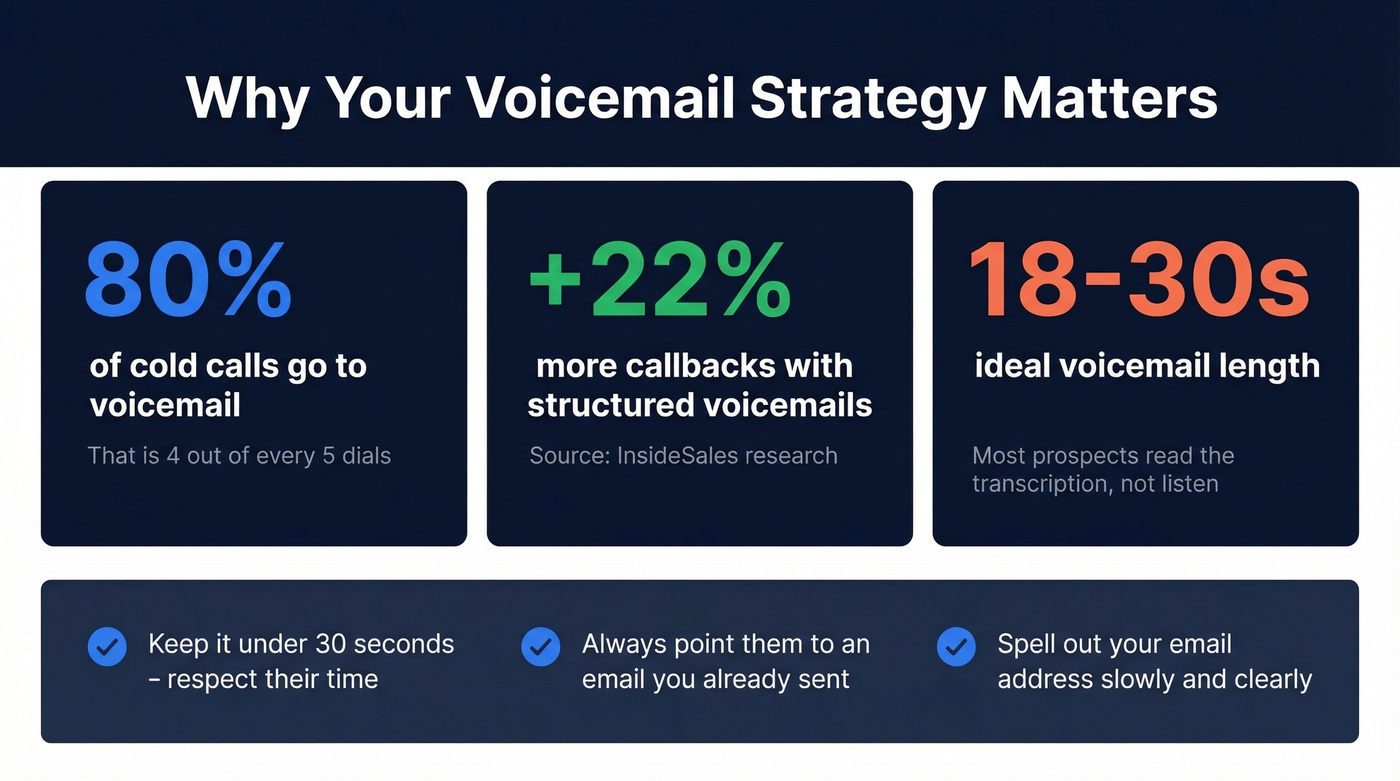 Why Your Voicemail Strategy Matters

80%

of cold calls go to voicemail

That is 4 out of every 5 dials

+22%

more callbacks with structured voicemails

Source: InsideSales research

18-30s

ideal voicemail length

Most prospects read the transcription, not listen

Keep it under 30 seconds – respect their time

Always point them to an email you already sent

Spell out your email address slowly and clearly